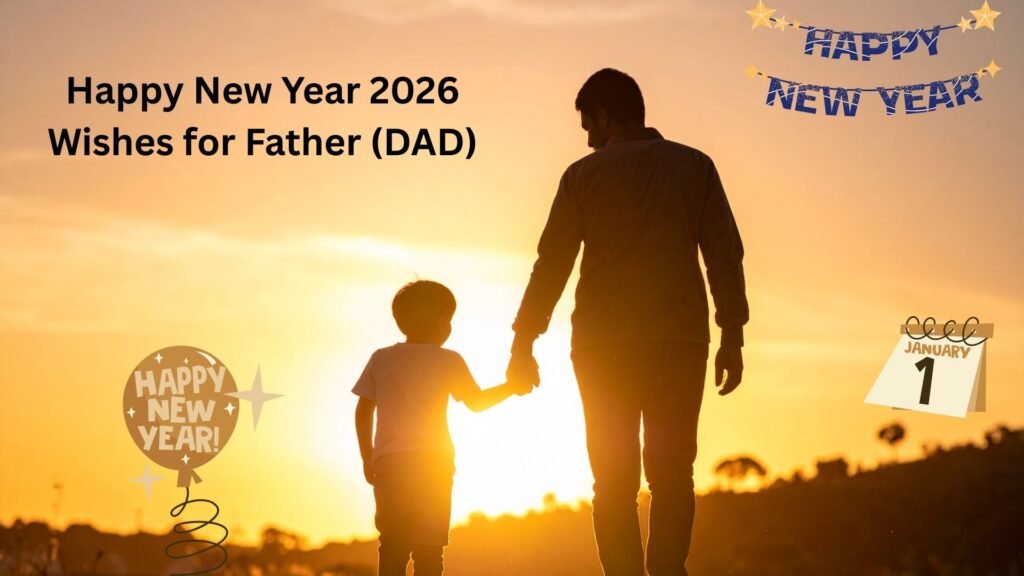 Happy New Year 2026
Wishes for Father (DAD)

HAPPY
NEW YEAR

HAPPY
NEW
YEAR!

JANUARY
1